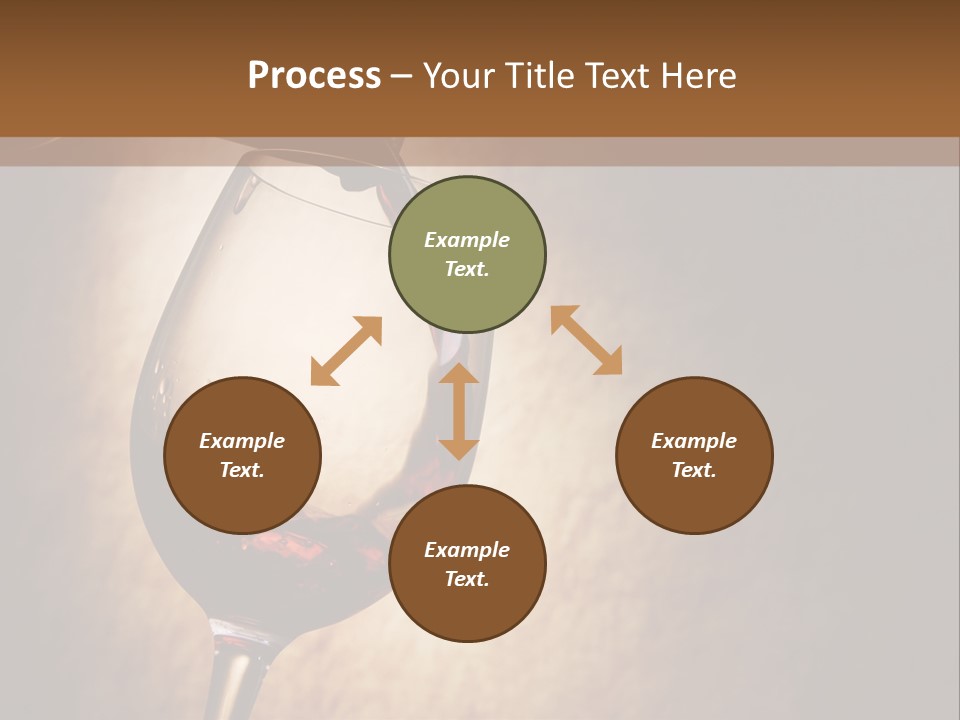 Process – Your Title Text Here

Example Text.

Example Text.

Example Text.

Example Text.